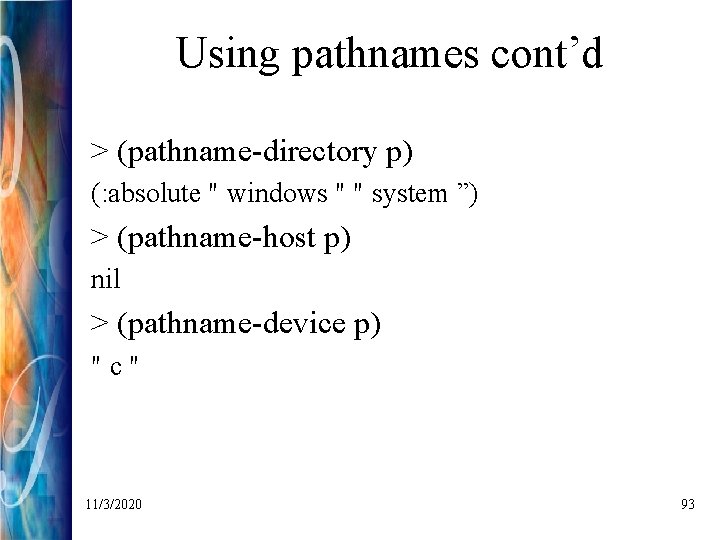 Using pathnames cont'd

> (pathname-directory p)

(:absolute " windows " " system ")

> (pathname-host p)

nil

> (pathname-device p)

" c "

11/3/2020

93